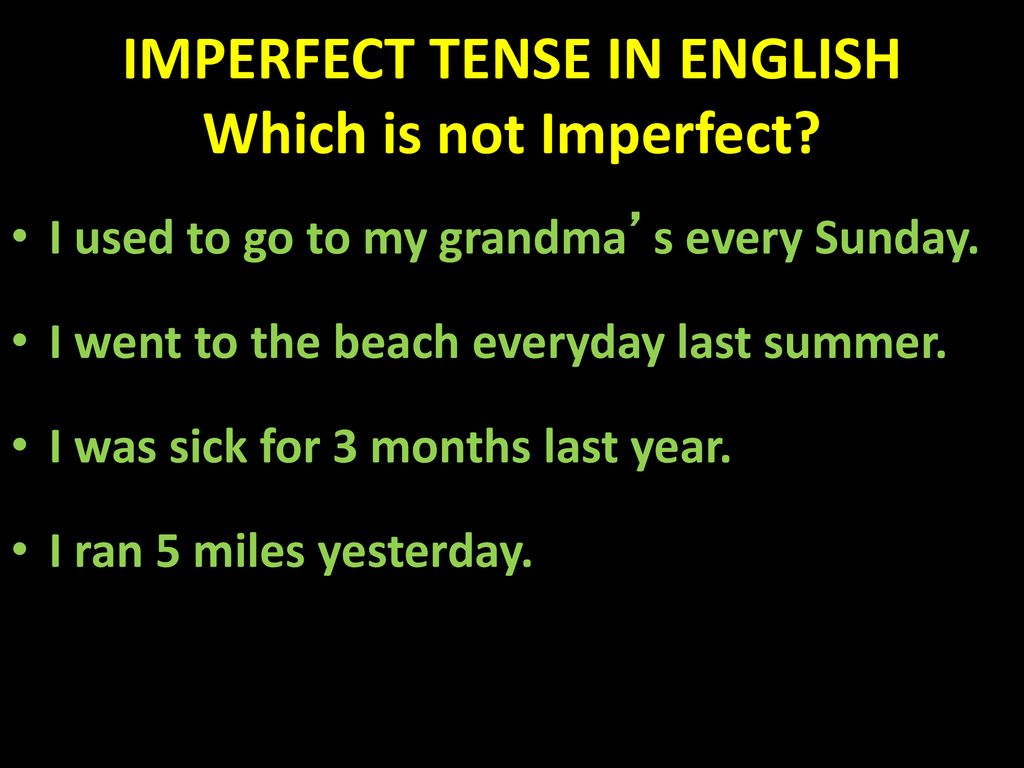 IMPERFECT TENSE IN ENGLISH
Which is not Imperfect?

• I used to go to my grandma's every Sunday.

• I went to the beach everyday last summer.

• I was sick for 3 months last year.

• I ran 5 miles yesterday.